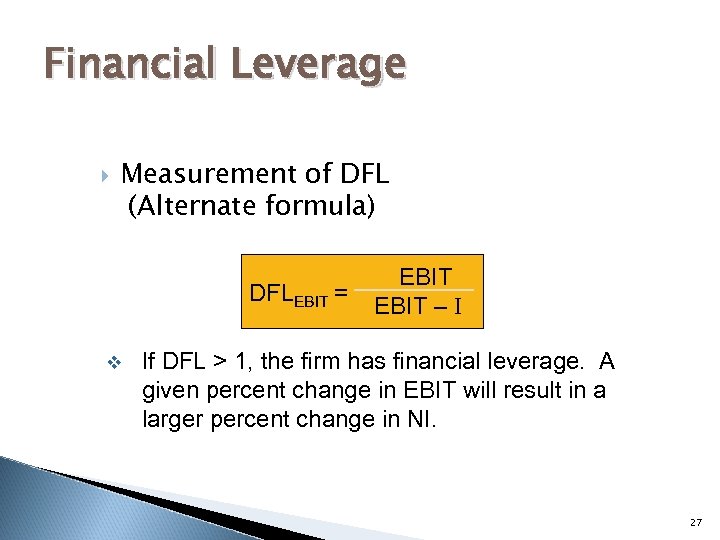 Financial Leverage

Measurement of DFL (Alternate formula)

$DFL_{EBIT} = \frac{EBIT}{EBIT - I}$

If DFL > 1, the firm has financial leverage. A given percent change in EBIT will result in a larger percent change in NI.

27